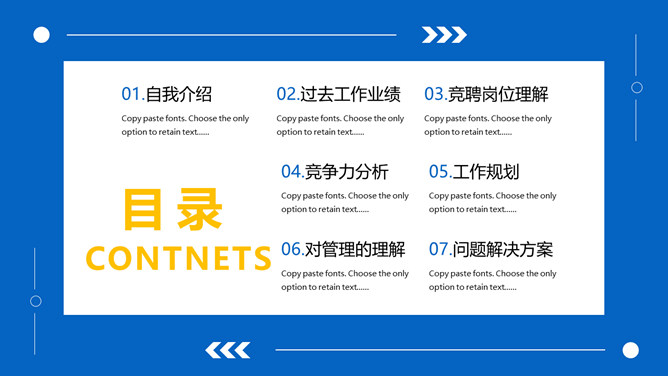 01.自我介绍
Copy paste fonts. Choose the only option to retain text......

02.过去工作业绩
Copy paste fonts. Choose the only option to retain text......

03.竞聘岗位理解
Copy paste fonts. Choose the only option to retain text......

目录
CONTNETS

04.竞争力分析
Copy paste fonts. Choose the only option to retain text......

05.工作规划
Copy paste fonts. Choose the only option to retain text......

06.对管理的理解
Copy paste fonts. Choose the only option to retain text......

07.问题解决方案
Copy paste fonts. Choose the only option to retain text......